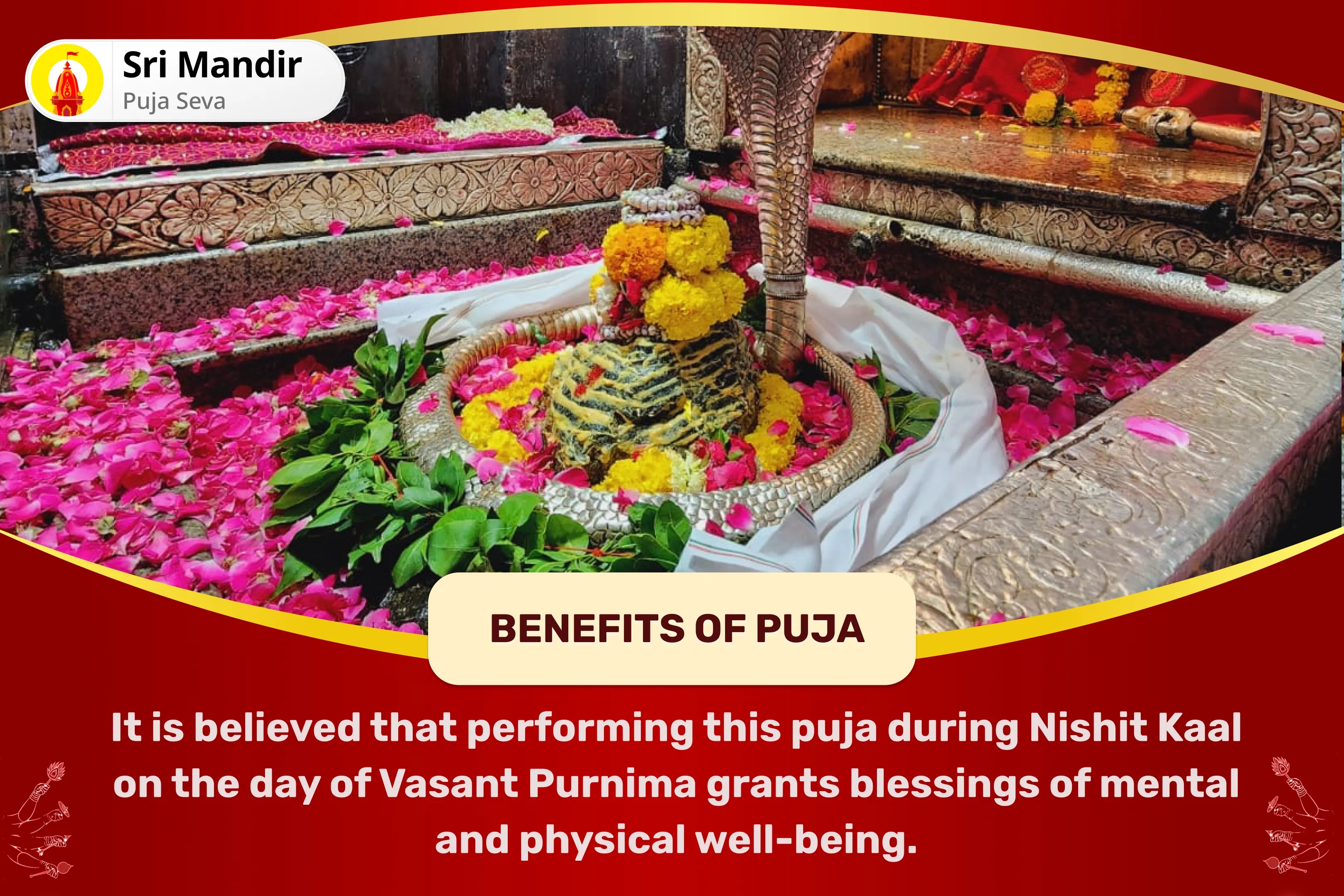 Sri Mandir
Puja Seva

BENEFITS OF PUJA

It is believed that performing this puja during Nishit Kaal on the day of Vasant Purnima grants blessings of mental and physical well-being.